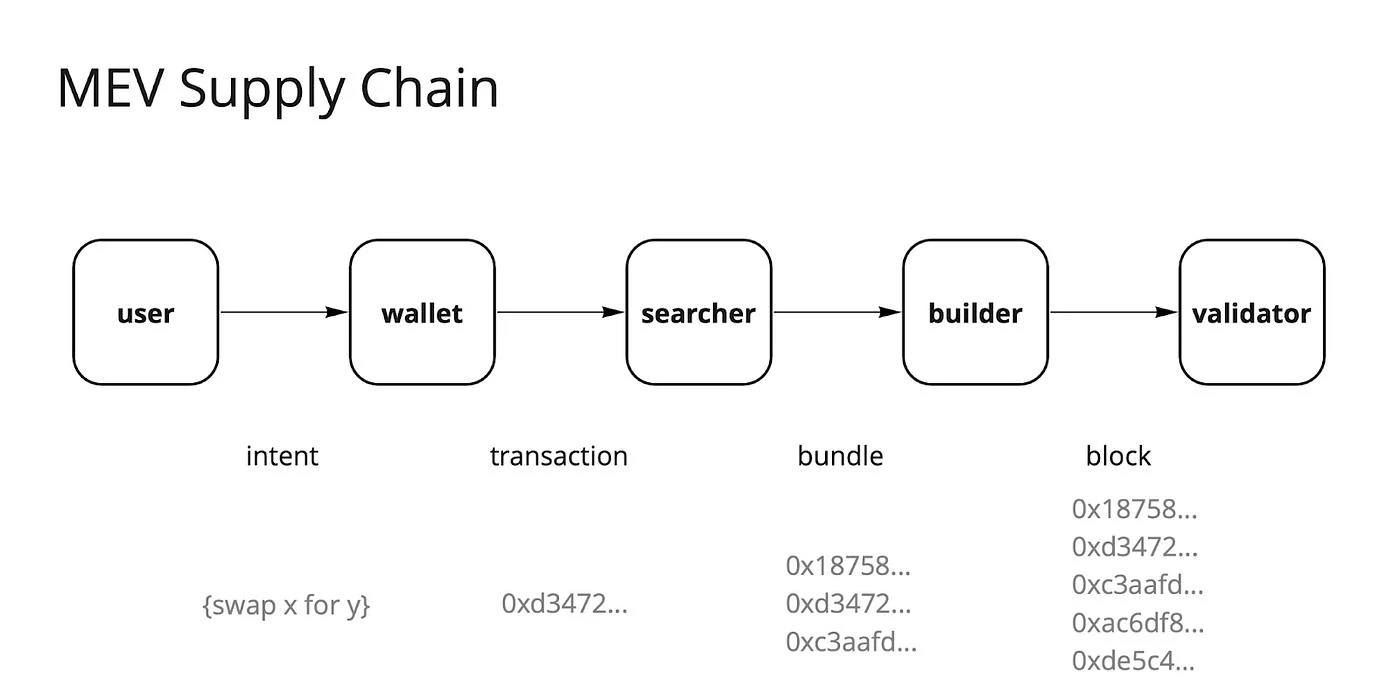 MEV Supply Chain

user

wallet

searcher

builder

validator

intent

transaction

bundle

block

{swap x for y}

0xd3472...

0x18758...
0xd3472...
0xc3aafd...

0x18758...
0xd3472...
0xc3aafd...
0xac6df8...
0xde5c4...